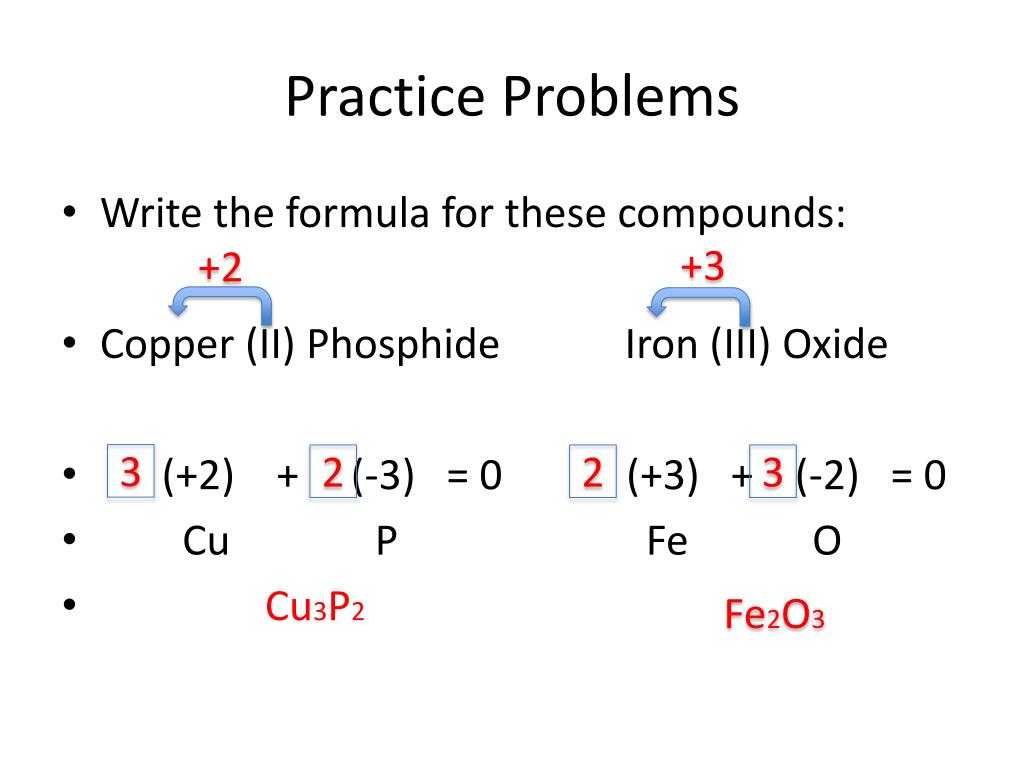 Practice Problems

• Write the formula for these compounds:

+2 +3

• Copper (II) Phosphide Iron (III) Oxide

• 3 (+2) + 2 (-3) = 0 2 (+3) + 3 (-2) = 0

• Cu P Fe O

• $Cu_3P_2$ $Fe_2O_3$